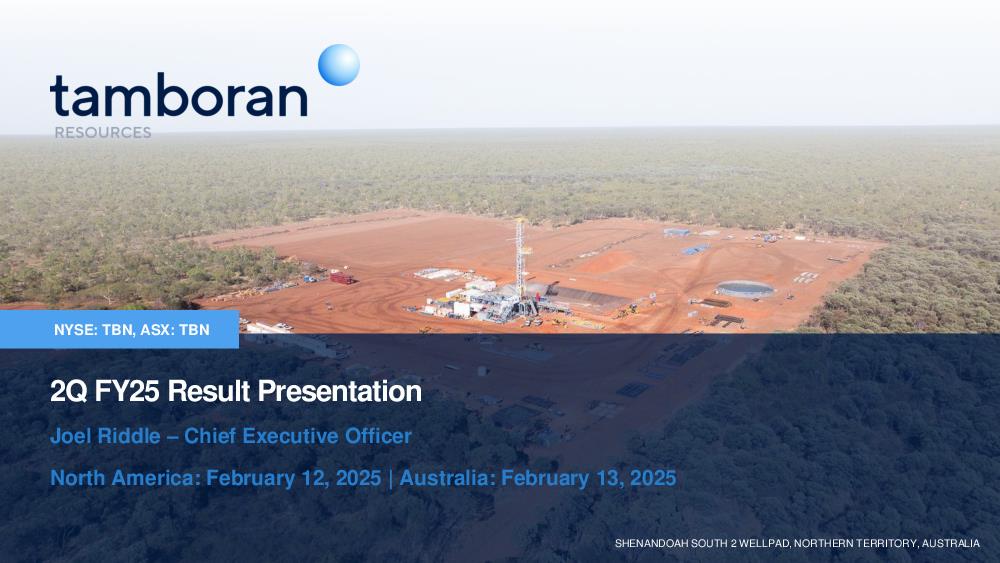 tamboran
RESOURCES

NYSE: TBN, ASX: TBN

2Q FY25 Result Presentation

Joel Riddle – Chief Executive Officer

North America: February 12, 2025 | Australia: February 13, 2025

SHENANDOAH SOUTH 2 WELLPAD, NORTHERN TERRITORY, AUSTRALIA